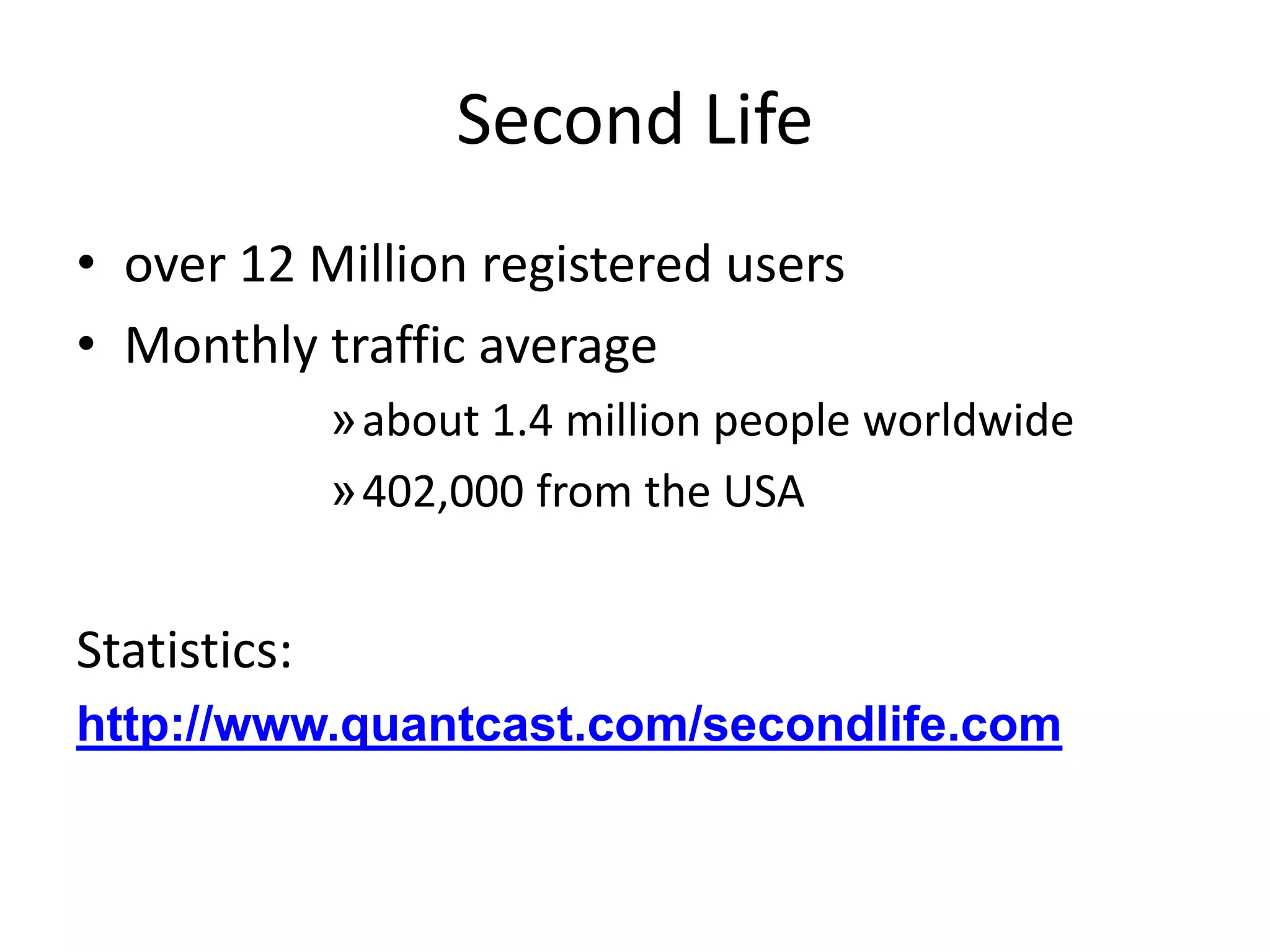 Second Life

• over 12 Million registered users
• Monthly traffic average
» about 1.4 million people worldwide
» 402,000 from the USA

Statistics:
http://www.quantcast.com/secondlife.com